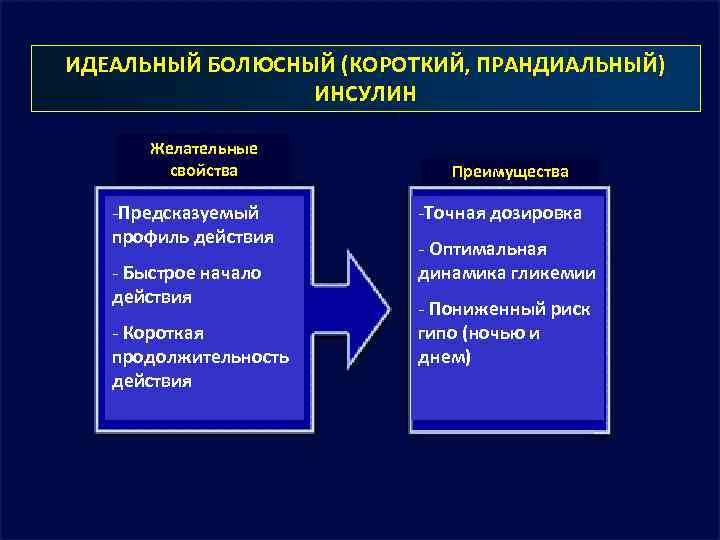 ИДЕАЛЬНЫЙ БОЛЮСНЫЙ (КОРОТКИЙ, ПРАНДИАЛЬНЫЙ) ИНСУЛИН

Желательные свойства

-Предсказуемый профиль действия

- Быстрое начало действия

- Короткая продолжительность действия

Преимущества

-Точная дозировка

- Оптимальная динамика гликемии

- Пониженный риск гипо (ночью и днем)